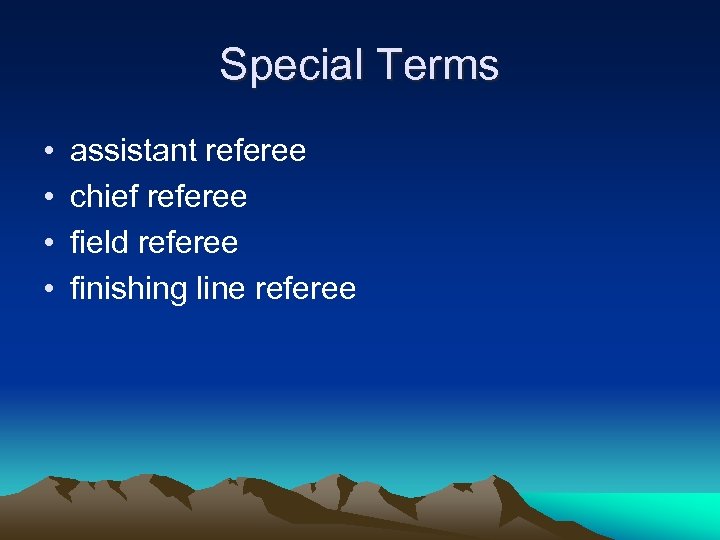 Special Terms

• assistant referee
• chief referee
• field referee
• finishing line referee